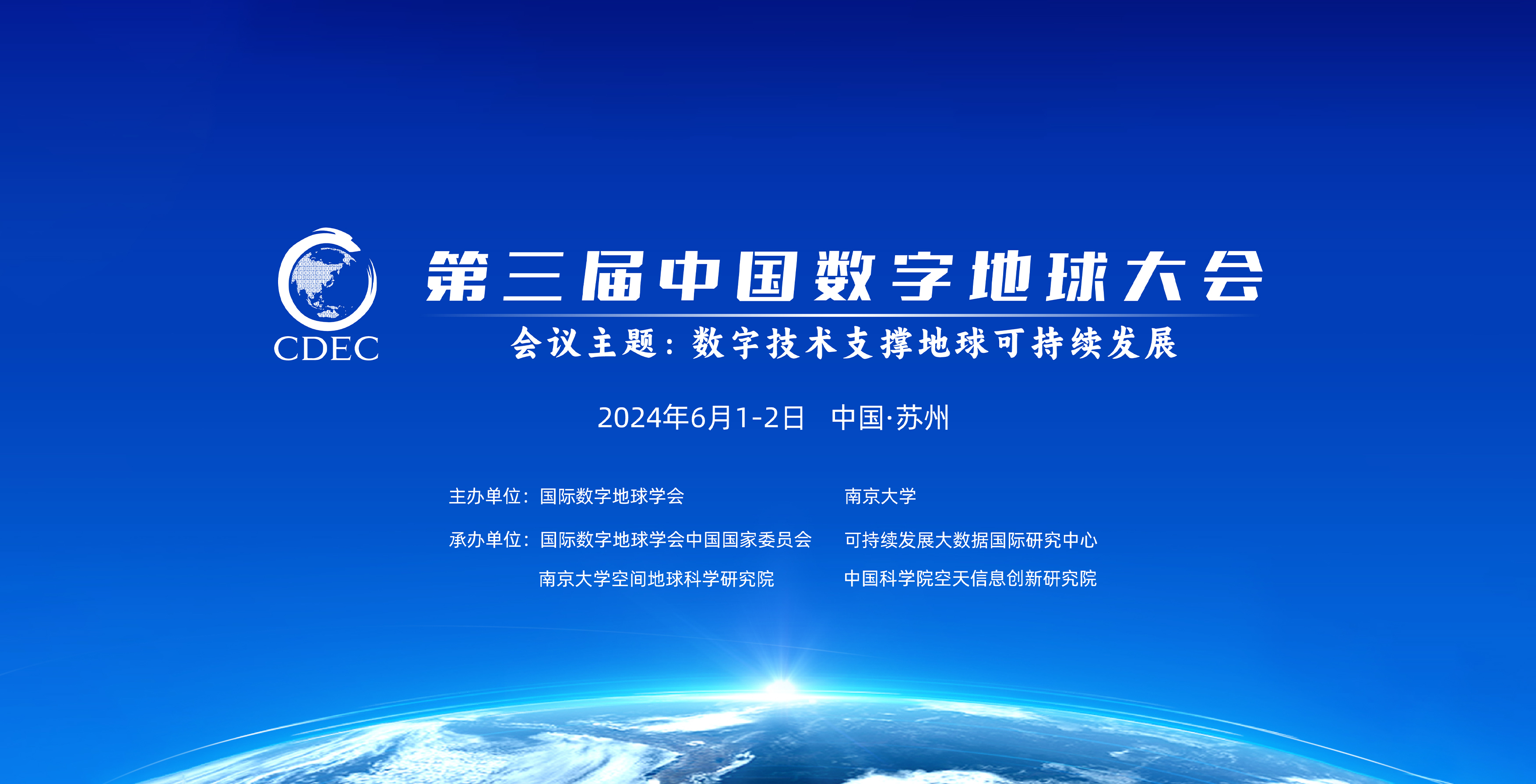 CDEC

第三届中国数字地球大会

会议主题：数字技术支撑地球可持续发展

2024年6月1-2日　中国·苏州

主办单位：国际数字地球学会　　南京大学

承办单位：国际数字地球学会中国国家委员会　　可持续发展大数据国际研究中心

南京大学空间地球科学研究院　　中国科学院空天信息创新研究院